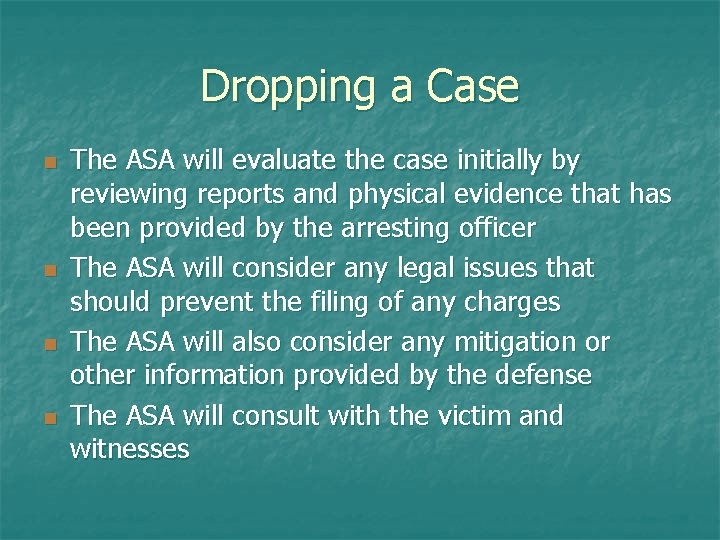 Dropping a Case

- The ASA will evaluate the case initially by reviewing reports and physical evidence that has been provided by the arresting officer
- The ASA will consider any legal issues that should prevent the filing of any charges
- The ASA will also consider any mitigation or other information provided by the defense
- The ASA will consult with the victim and witnesses